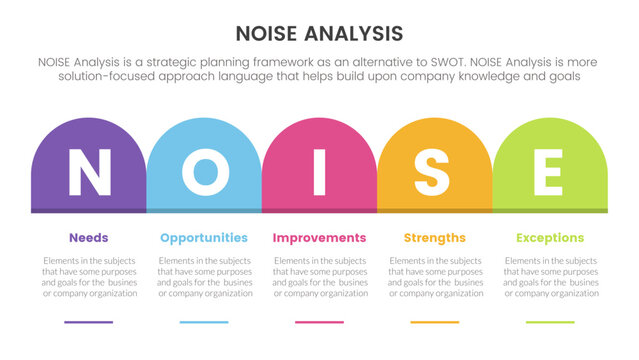 NOISE ANALYSIS

NOISE Analysis is a strategic planning framework as an alternative to SWOT. NOISE Analysis is more solution-focused approach language that helps build upon company knowledge and goals

N O I S E

Needs

Elements in the subjects that have some purposes and goals for the busines or company organization

Opportunities

Elements in the subjects that have some purposes and goals for the busines or company organization

Improvements

Elements in the subjects that have some purposes and goals for the busines or company organization

Strengths

Elements in the subjects that have some purposes and goals for the busines or company organization

Exceptions

Elements in the subjects that have some purposes and goals for the busines or company organization